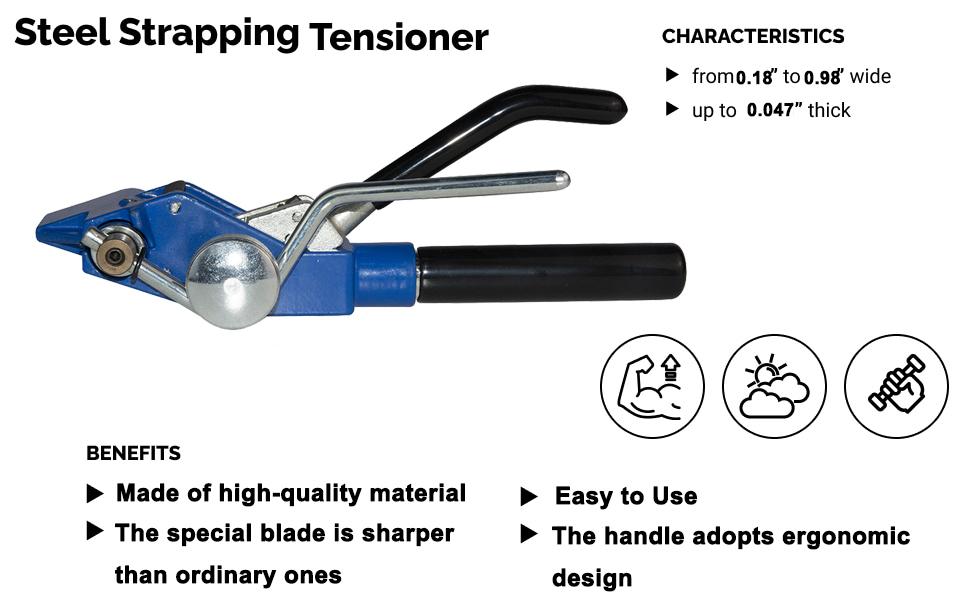 Steel Strapping Tensioner

CHARACTERISTICS

▶ from 0.18" to 0.98" wide

▶ up to 0.047" thick

BENEFITS

▶ Made of high-quality material

▶ The special blade is sharper than ordinary ones

▶ Easy to Use

▶ The handle adopts ergonomic design